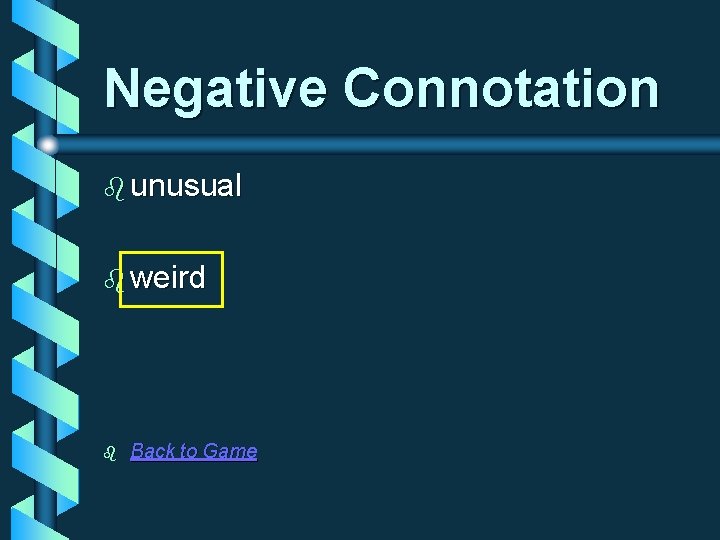 Negative Connotation

unusual

weird

Back to Game